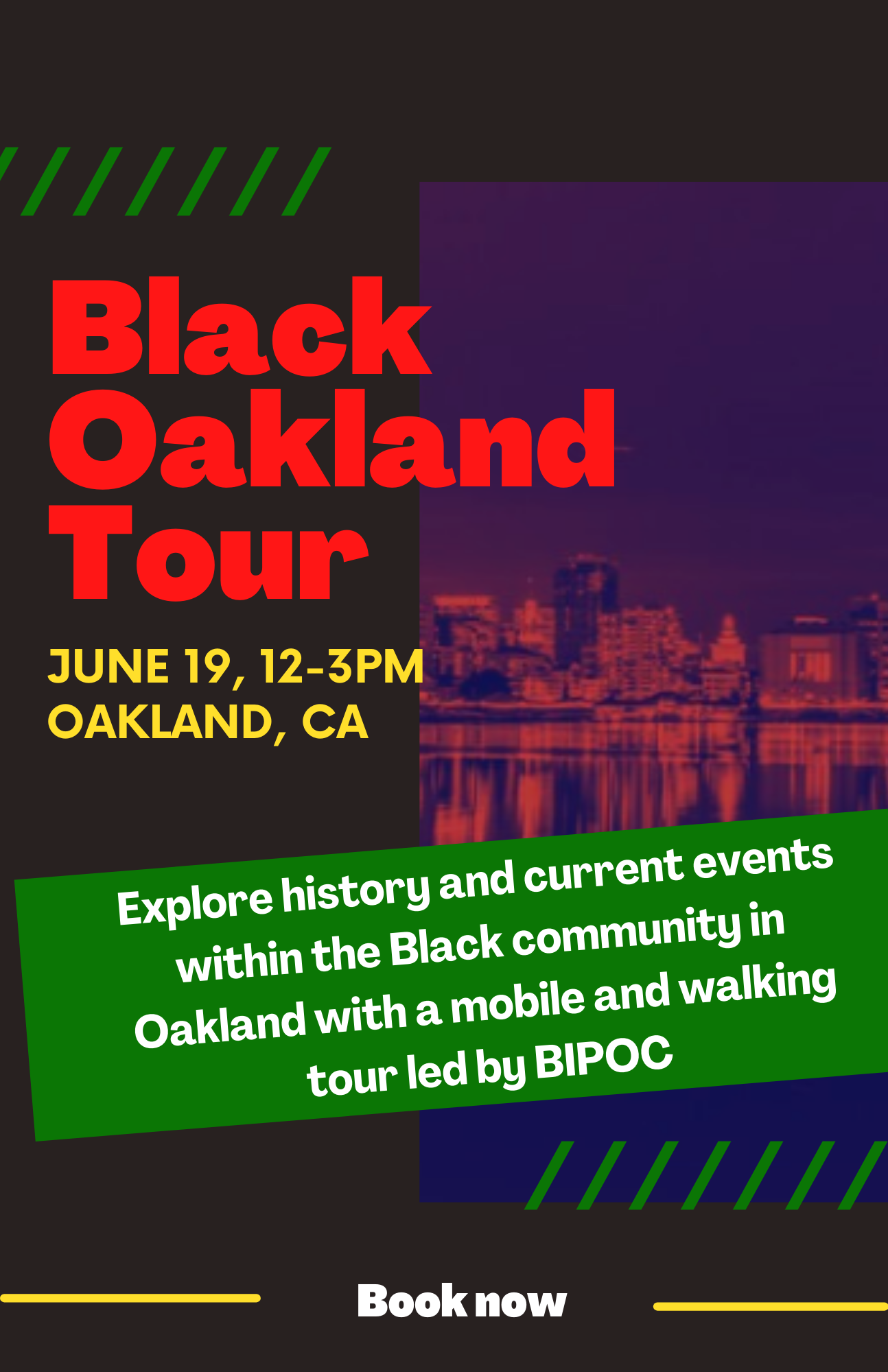 Black Oakland Tour

JUNE 19, 12-3PM
OAKLAND, CA

Explore history and current events within the Black community in Oakland with a mobile and walking tour led by BIPOC

Book now